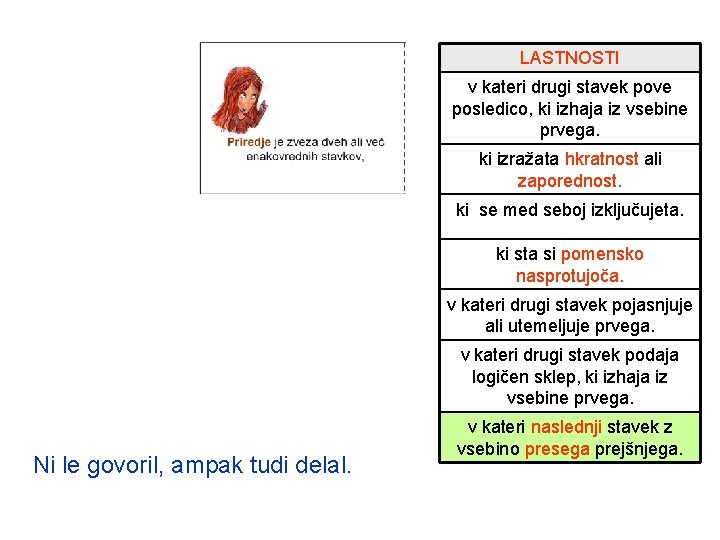 Priredje je zveza dveh ali več enakovrednih stavkov,

| LASTNOSTI |
|---|
| v kateri drugi stavek pove posledico, ki izhaja iz vsebine prvega. |
| ki izražata hkratnost ali zaporednost. |
| ki se med seboj izključujeta. |
| ki sta si pomensko nasprotujoča. |
| v kateri drugi stavek pojasnjuje ali utemeljuje prvega. |
| v kateri drugi stavek podaja logičen sklep, ki izhaja iz vsebine prvega. |
| v kateri naslednji stavek z vsebino presega prejšnjega. |

Ni le govoril, ampak tudi delal.